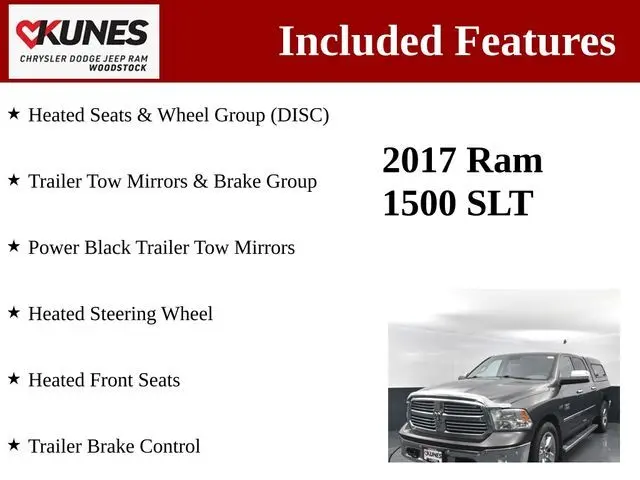 KUNES
CHRYSLER DODGE JEEP RAM
WOODSTOCK

Included Features

★ Heated Seats & Wheel Group (DISC)

★ Trailer Tow Mirrors & Brake Group

★ Power Black Trailer Tow Mirrors

★ Heated Steering Wheel

★ Heated Front Seats

★ Trailer Brake Control

2017 Ram 1500 SLT

KUNES